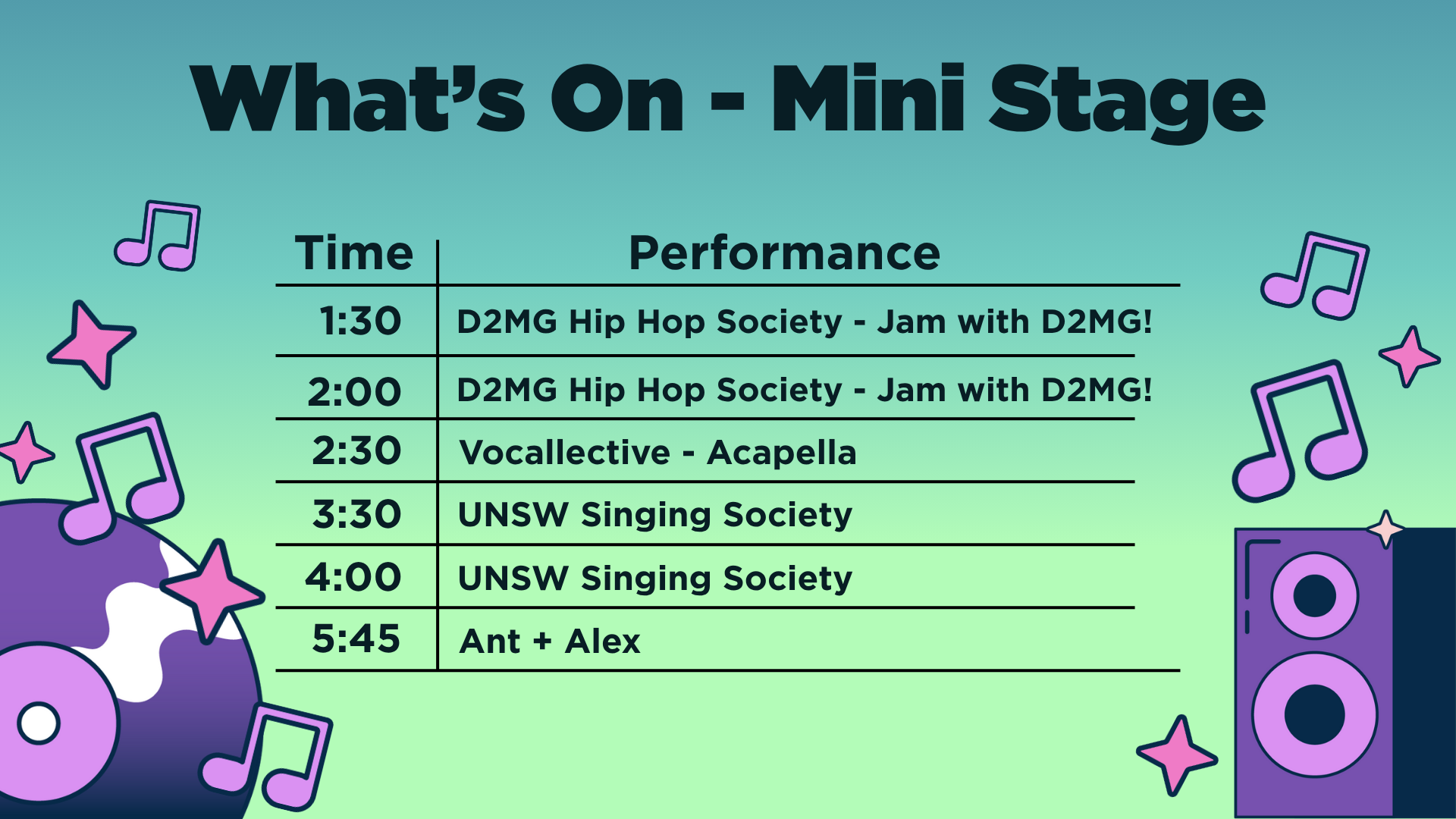 What's On - Mini Stage

| Time | Performance |
|---|---|
| 1:30 | D2MG Hip Hop Society - Jam with D2MG! |
| 2:00 | D2MG Hip Hop Society - Jam with D2MG! |
| 2:30 | Vocallective - Acapella |
| 3:30 | UNSW Singing Society |
| 4:00 | UNSW Singing Society |
| 5:45 | Ant + Alex |